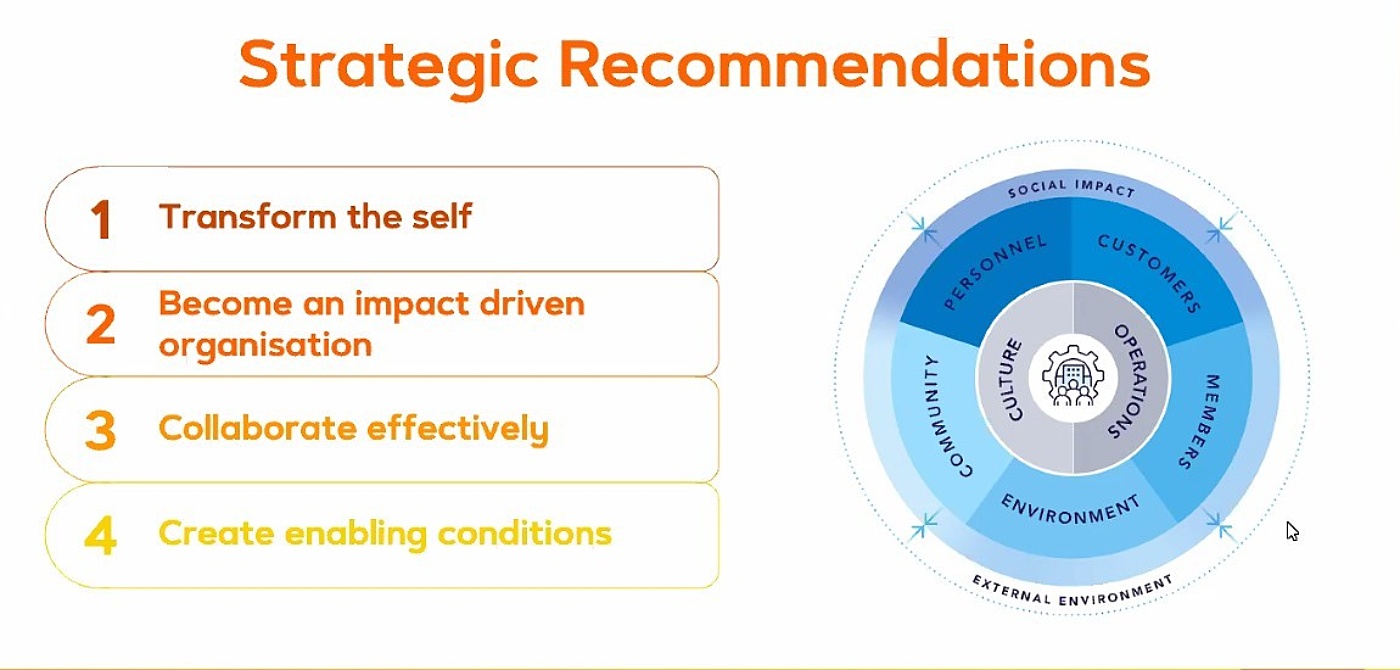 Strategic Recommendations

1 Transform the self

2 Become an impact driven organisation

3 Collaborate effectively

4 Create enabling conditions

SOCIAL IMPACT
PERSONNEL
CUSTOMERS
MEMBERS
ENVIRONMENT
COMMUNITY
CULTURE
OPERATIONS
EXTERNAL ENVIRONMENT